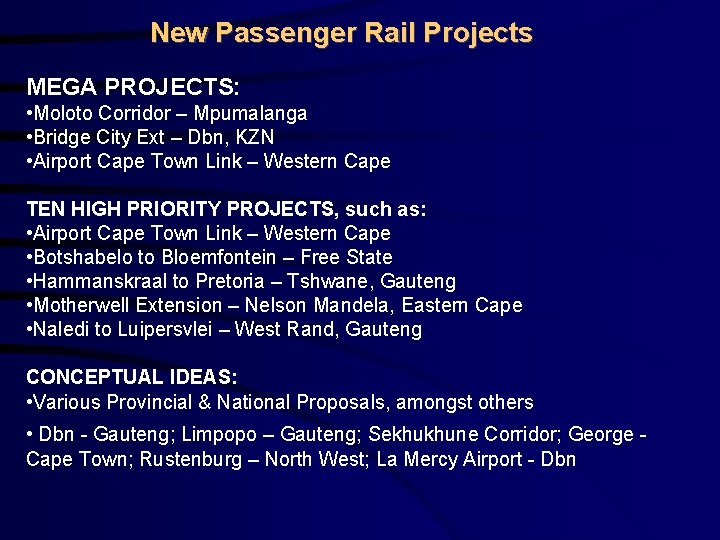 New Passenger Rail Projects

MEGA PROJECTS:
•Moloto Corridor – Mpumalanga
•Bridge City Ext – Dbn, KZN
•Airport Cape Town Link – Western Cape

TEN HIGH PRIORITY PROJECTS, such as:
•Airport Cape Town Link – Western Cape
•Botshabelo to Bloemfontein – Free State
•Hammanskraal to Pretoria – Tshwane, Gauteng
•Motherwell Extension – Nelson Mandela, Eastern Cape
•Naledi to Luipersvlei – West Rand, Gauteng

CONCEPTUAL IDEAS:
•Various Provincial & National Proposals, amongst others
• Dbn - Gauteng; Limpopo – Gauteng; Sekhukhune Corridor; George - Cape Town; Rustenburg – North West; La Mercy Airport - Dbn